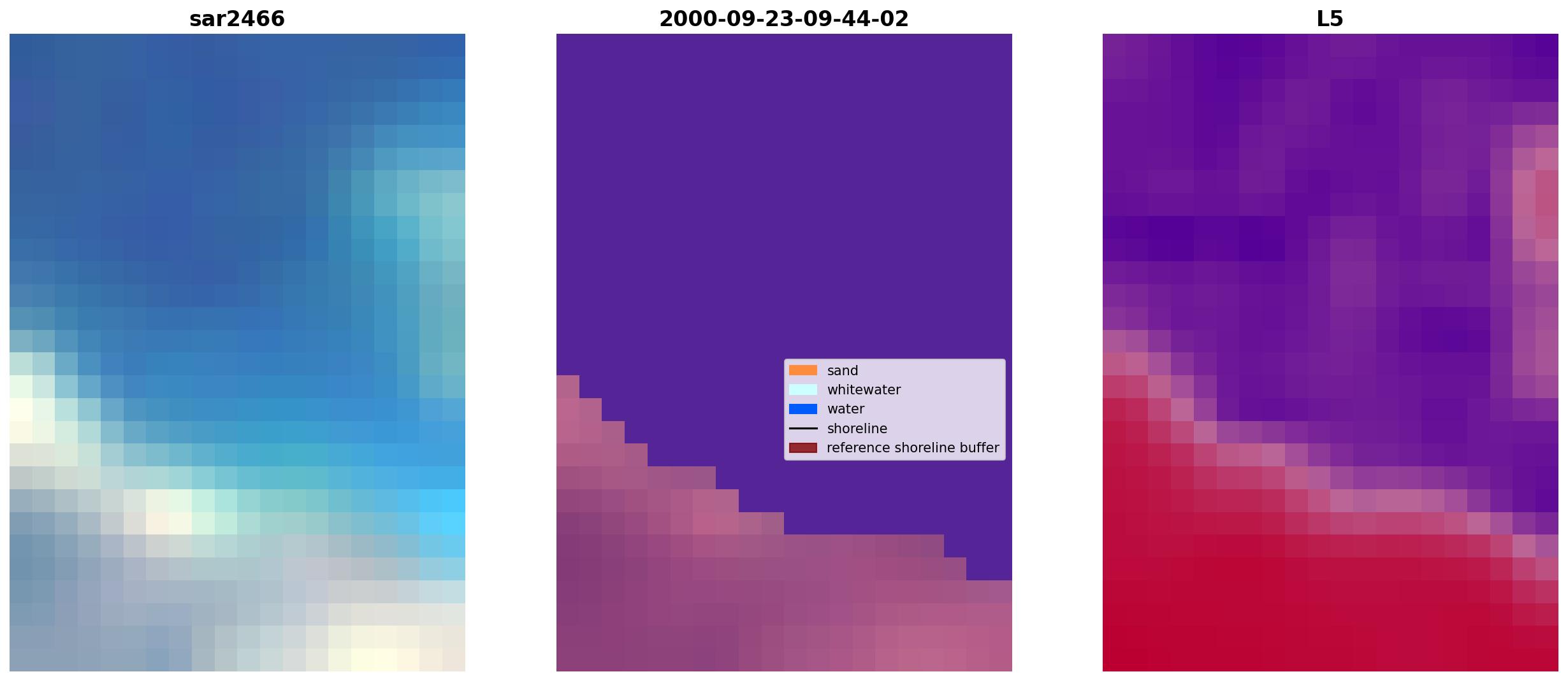 sar2466

2000-09-23-09-44-02

sand
whitewater
water
shoreline
reference shoreline buffer

L5